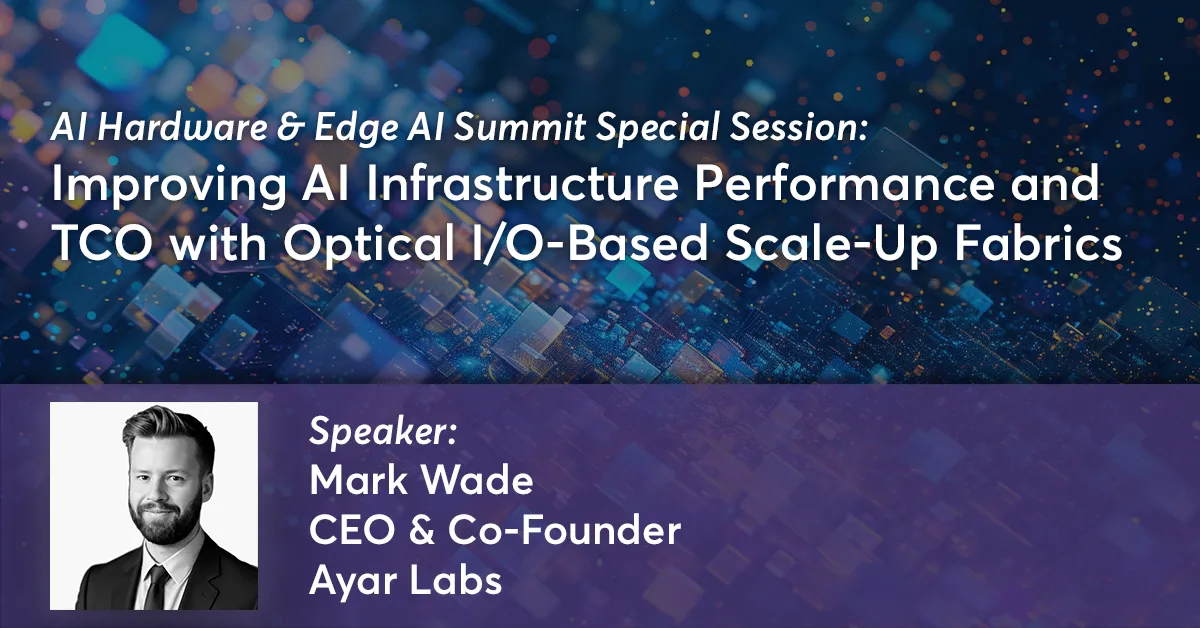 AI Hardware & Edge AI Summit Special Session:
Improving AI Infrastructure Performance and TCO with Optical I/O-Based Scale-Up Fabrics

Speaker:
Mark Wade
CEO & Co-Founder
Ayar Labs